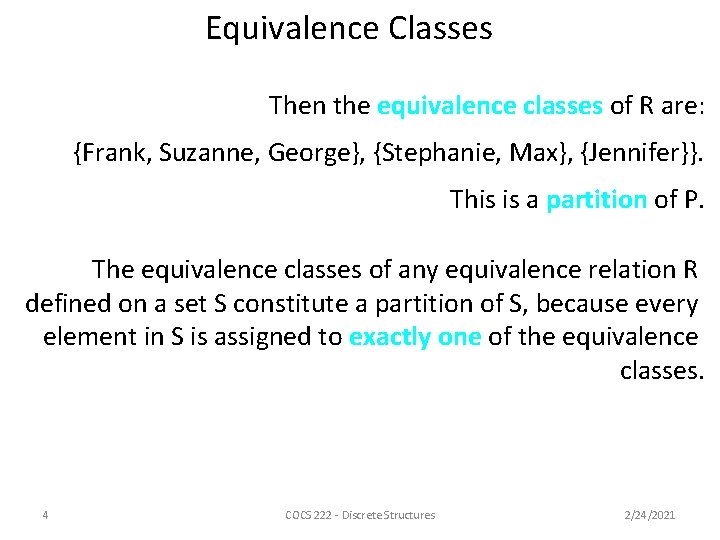 Equivalence Classes

Then the equivalence classes of R are:

{Frank, Suzanne, George}, {Stephanie, Max}, {Jennifer}}.

This is a partition of P.

The equivalence classes of any equivalence relation R defined on a set S constitute a partition of S, because every element in S is assigned to exactly one of the equivalence classes.

4

COCS 222 - Discrete Structures

2/24/2021